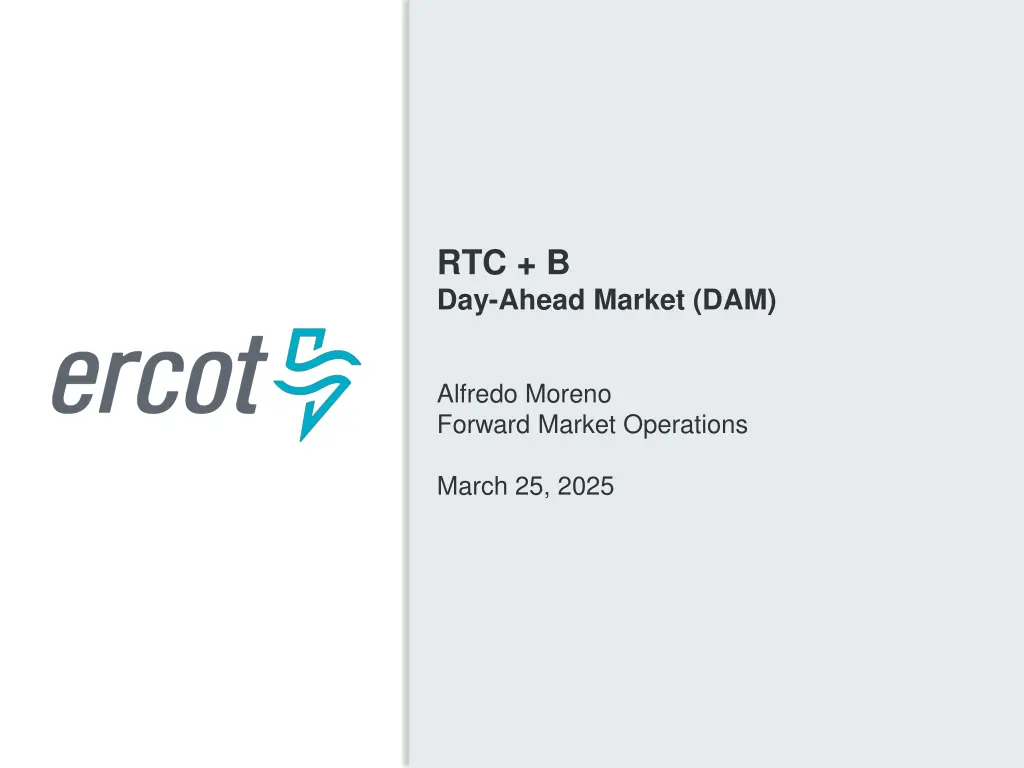 ercot

RTC + B
Day-Ahead Market (DAM)

Alfredo Moreno
Forward Market Operations

March 25, 2025